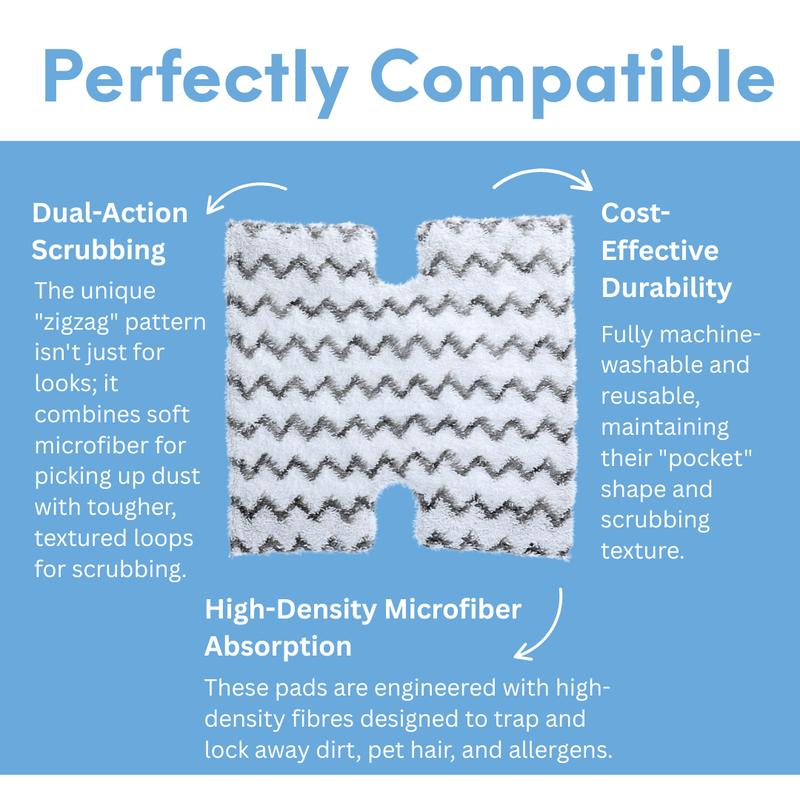 Perfectly Compatible

Dual-Action Scrubbing

The unique "zigzag" pattern isn't just for looks; it combines soft microfiber for picking up dust with tougher, textured loops for scrubbing.

Cost-Effective Durability

Fully machine-washable and reusable, maintaining their "pocket" shape and scrubbing texture.

High-Density Microfiber Absorption

These pads are engineered with high-density fibres designed to trap and lock away dirt, pet hair, and allergens.